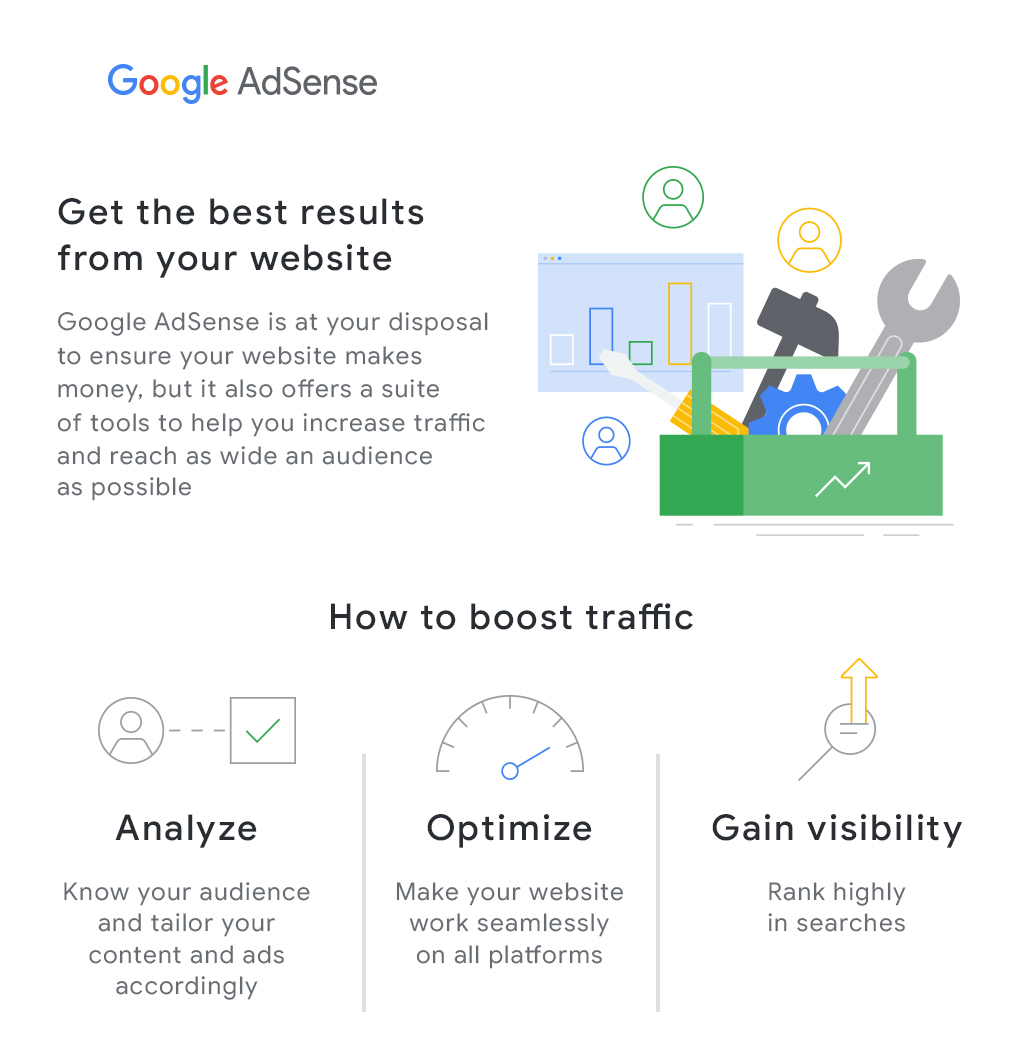 Google AdSense

Get the best results from your website

Google AdSense is at your disposal to ensure your website makes money, but it also offers a suite of tools to help you increase traffic and reach as wide an audience as possible

How to boost traffic

Analyze

Know your audience and tailor your content and ads accordingly

Optimize

Make your website work seamlessly on all platforms

Gain visibility

Rank highly in searches